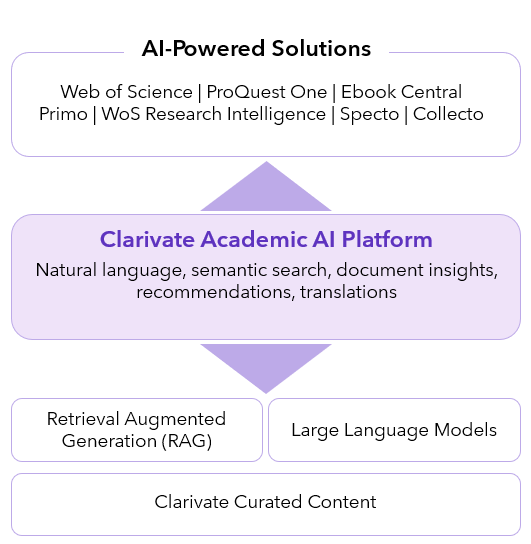 AI-Powered Solutions

Web of Science | ProQuest One | Ebook Central
Primo | WoS Research Intelligence | Specto | Collecto

Clarivate Academic AI Platform

Natural language, semantic search, document insights, recommendations, translations

Retrieval Augmented Generation (RAG)

Large Language Models

Clarivate Curated Content